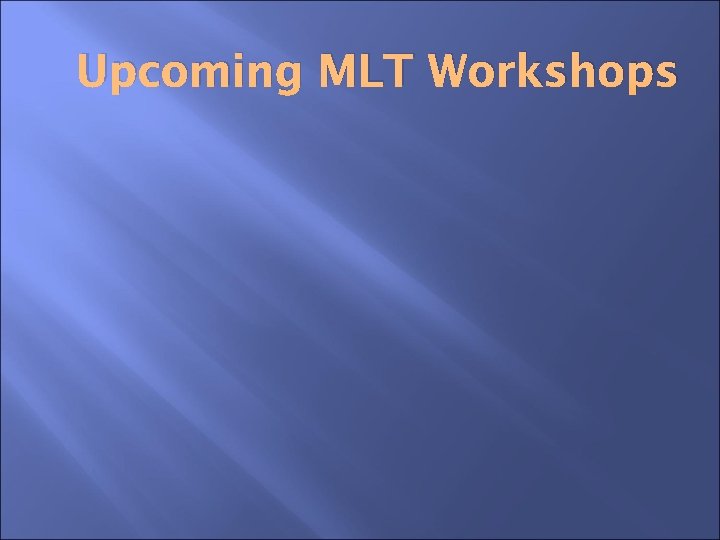 Upcoming MLT Workshops